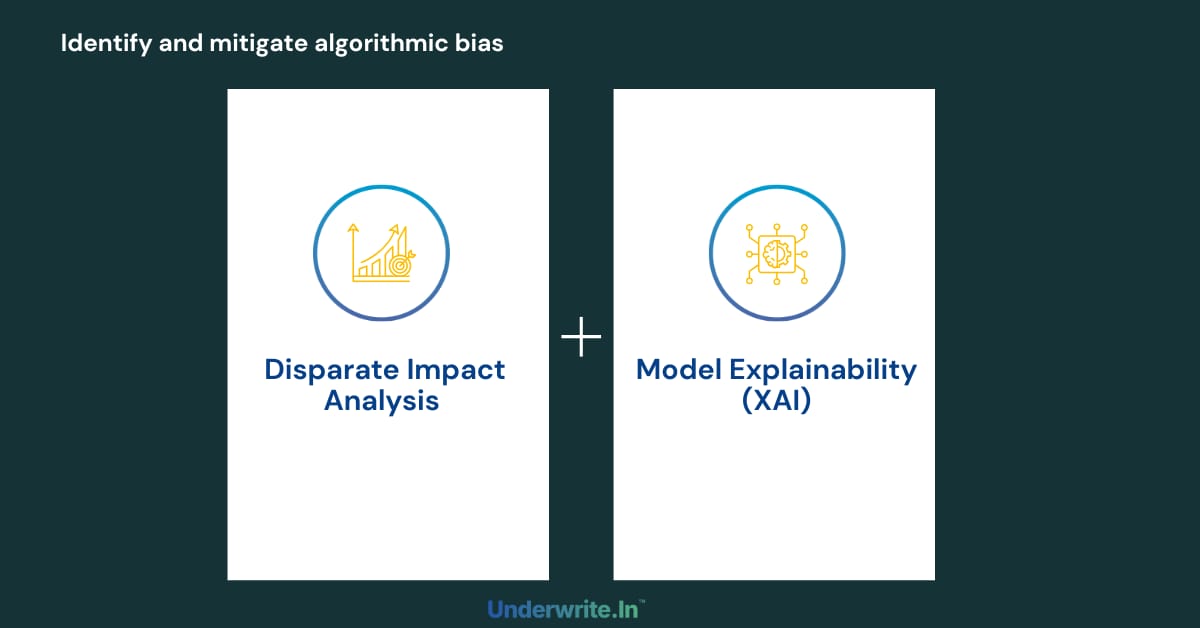 Identify and mitigate algorithmic bias

Disparate Impact Analysis

+

Model Explainability (XAI)

Underwrite.In™